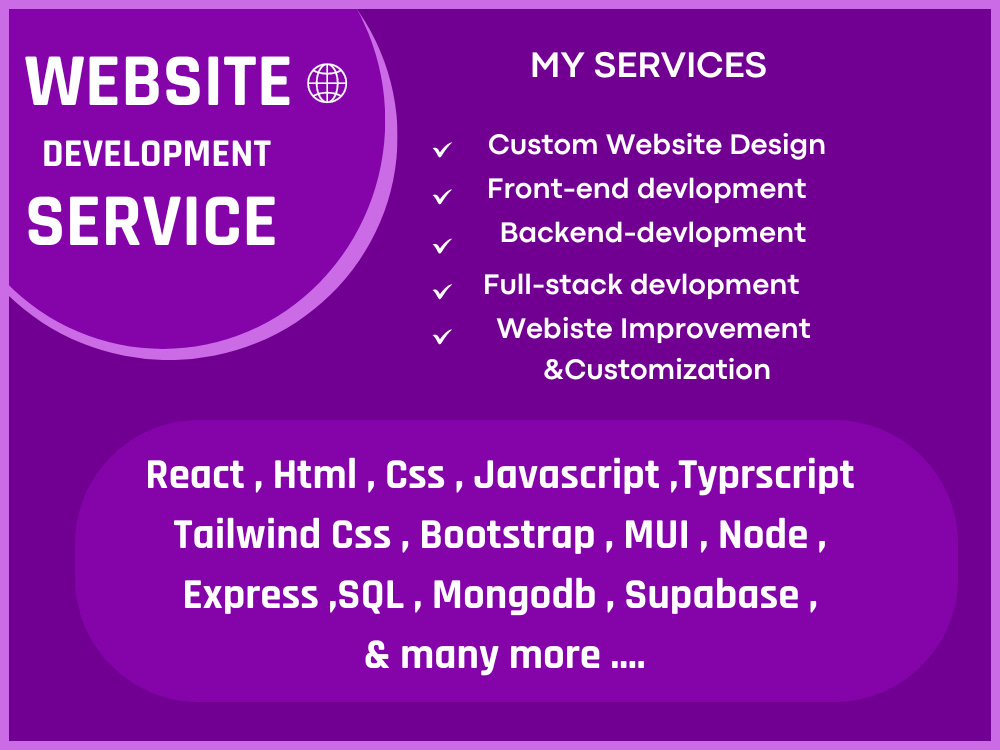 WEBSITE
DEVELOPMENT
SERVICE

MY SERVICES

✓ Custom Website Design
✓ Front-end devlopment
✓ Backend-devlopment
✓ Full-stack devlopment
✓ Webiste Improvement &Customization

React , Html , Css , Javascript ,Typrscript
Tailwind Css , Bootstrap , MUI , Node ,
Express ,SQL , Mongodb , Supabase ,
& many more ....